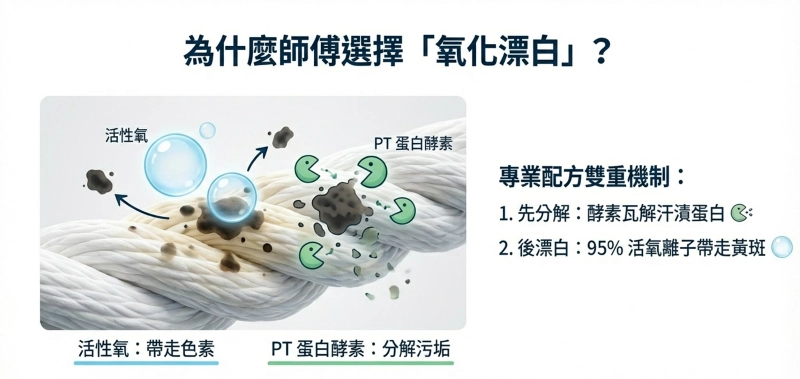 為什麼師傅選擇「氧化漂白」？

活性氧

PT 蛋白酵素

活性氧：帶走色素

PT 蛋白酵素：分解污垢

專業配方雙重機制：

1. 先分解：酵素瓦解汗漬蛋白

2. 後漂白：95% 活氧離子帶走黃斑